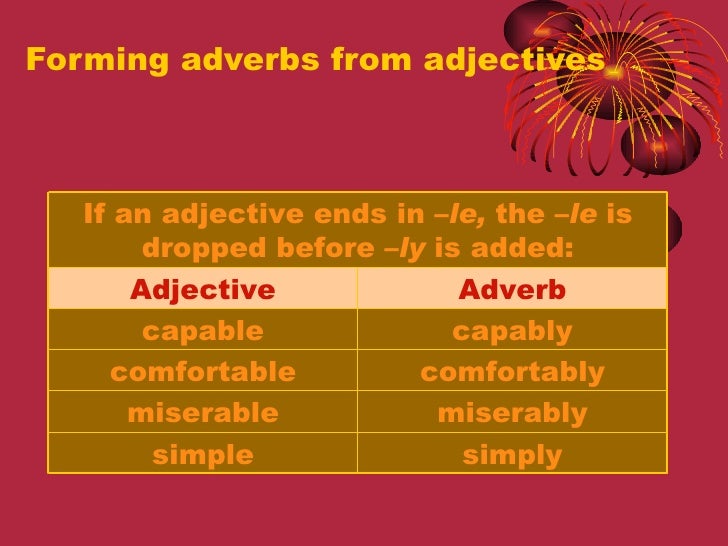 Forming adverbs from adjectives

If an adjective ends in –le, the –le is dropped before –ly is added:

| Adjective | Adverb |
|---|---|
| capable | capably |
| comfortable | comfortably |
| miserable | miserably |
| simple | simply |